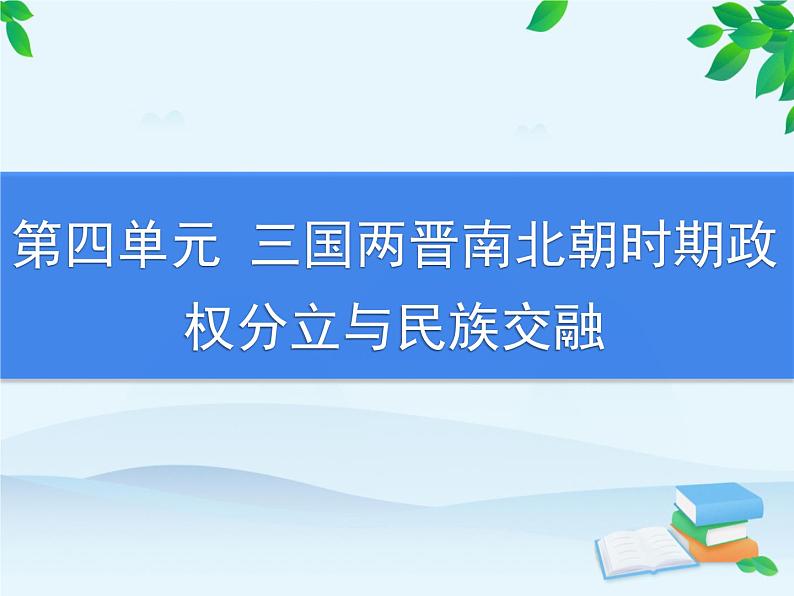 第四单元　三国两晋南北朝时期政权分立与民族交融